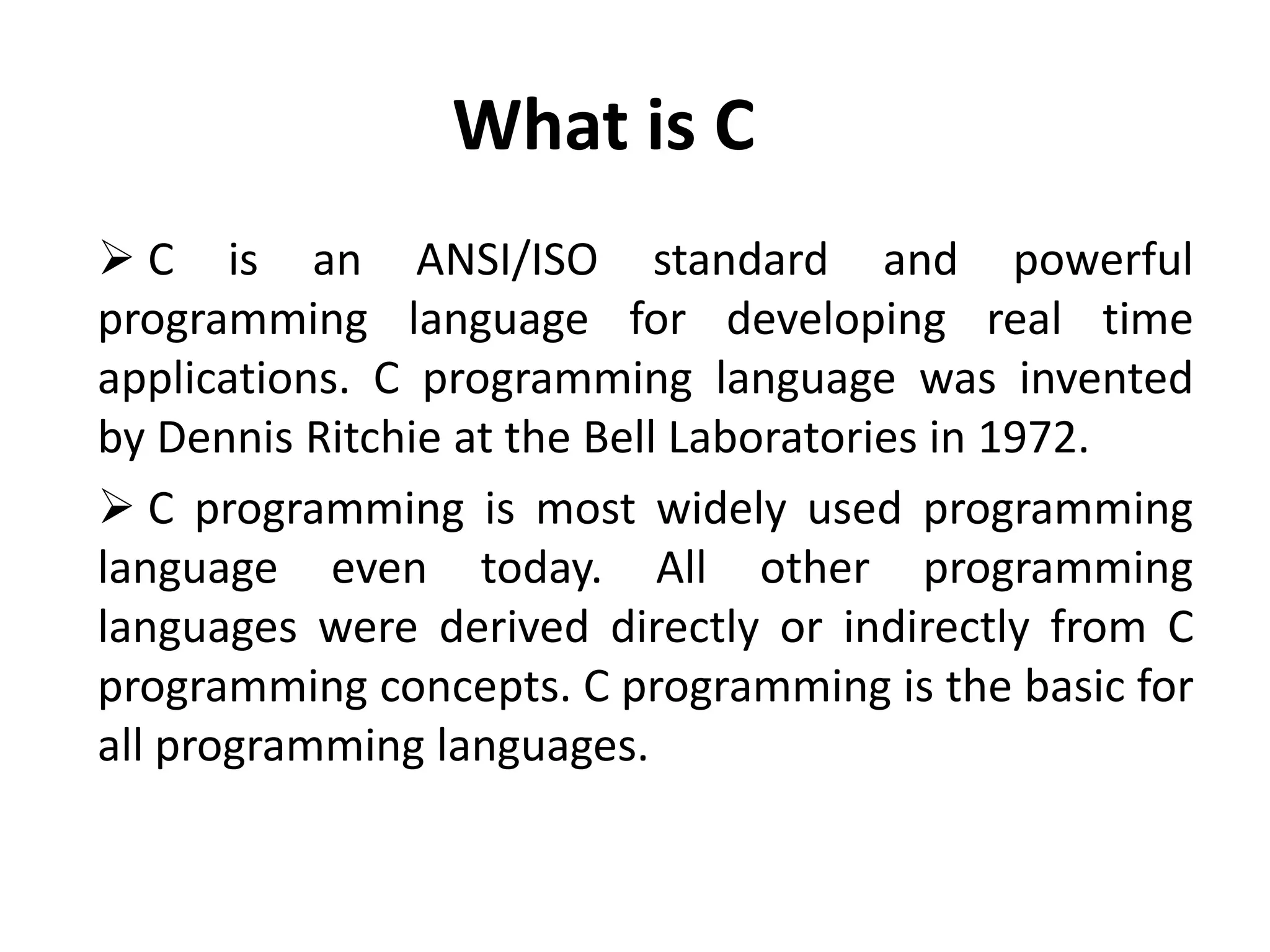 What is C

➢ C is an ANSI/ISO standard and powerful programming language for developing real time applications. C programming language was invented by Dennis Ritchie at the Bell Laboratories in 1972.

➢ C programming is most widely used programming language even today. All other programming languages were derived directly or indirectly from C programming concepts. C programming is the basic for all programming languages.